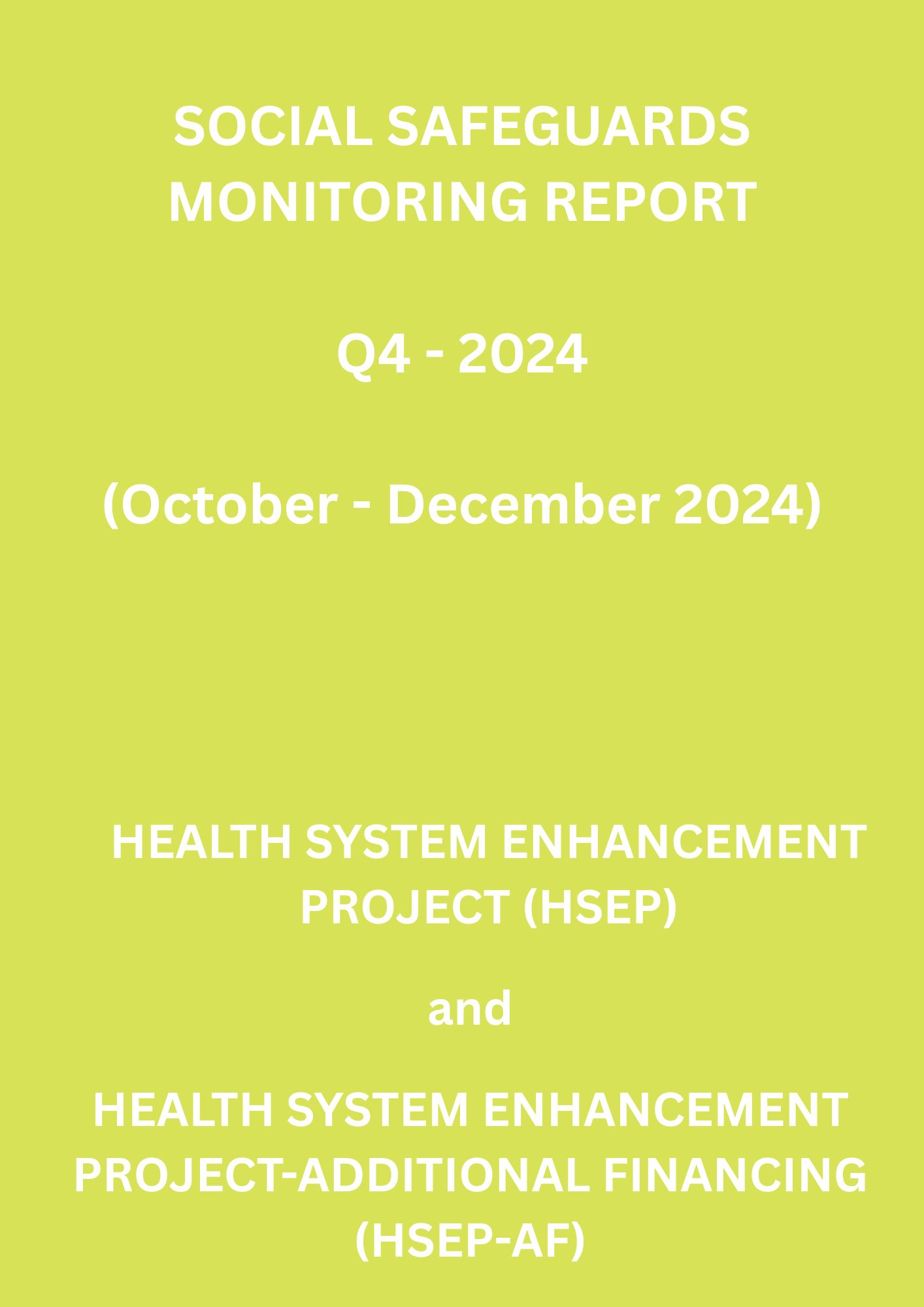 SOCIAL SAFEGUARDS MONITORING REPORT

Q4 - 2024

(October - December 2024)

HEALTH SYSTEM ENHANCEMENT PROJECT (HSEP)

and

HEALTH SYSTEM ENHANCEMENT PROJECT-ADDITIONAL FINANCING (HSEP-AF)